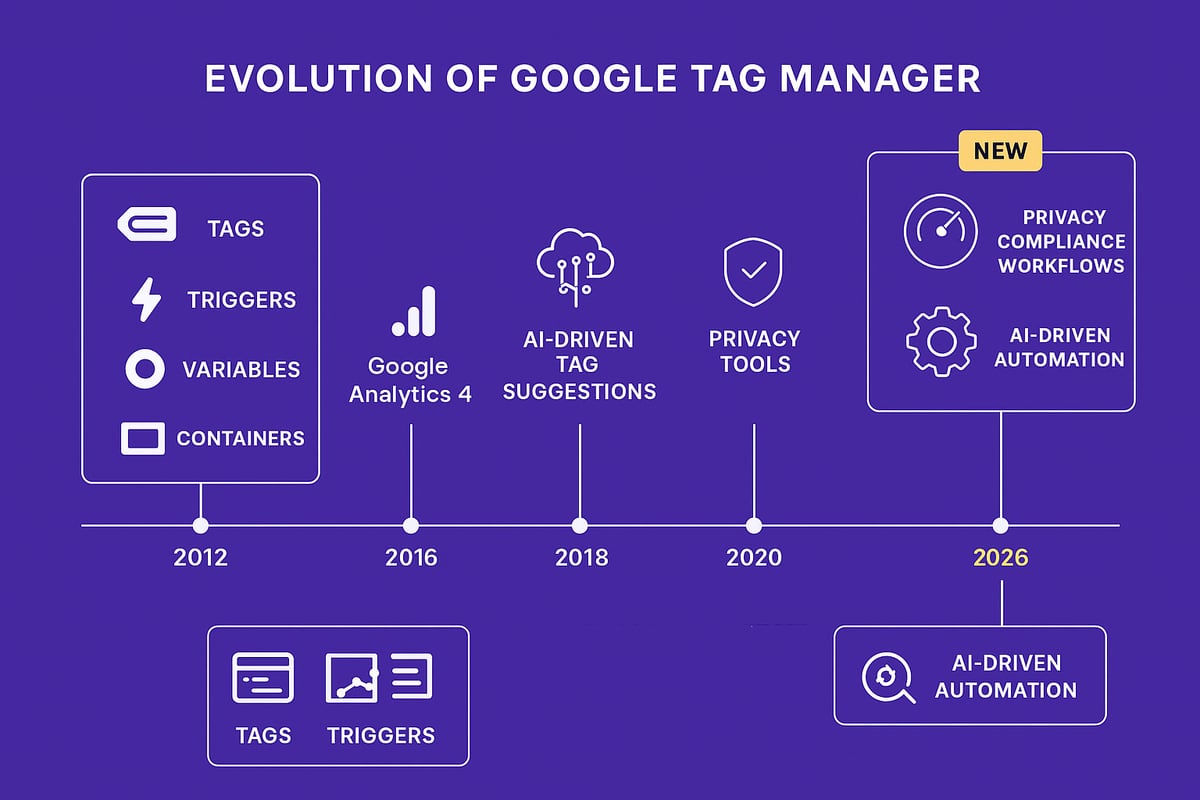 EVOLUTION OF GOOGLE TAG MANAGER

TAGS
TRIGGERS
VARIABLES
CONTAINERS

Google Analytics 4

AI-DRIVEN TAG SUGGESTIONS

PRIVACY TOOLS

NEW
PRIVACY COMPLIANCE WORKFLOWS
AI-DRIVEN AUTOMATION

2012
2016
2018
2020
2026

TAGS
TRIGGERS

AI-DRIVEN AUTOMATION